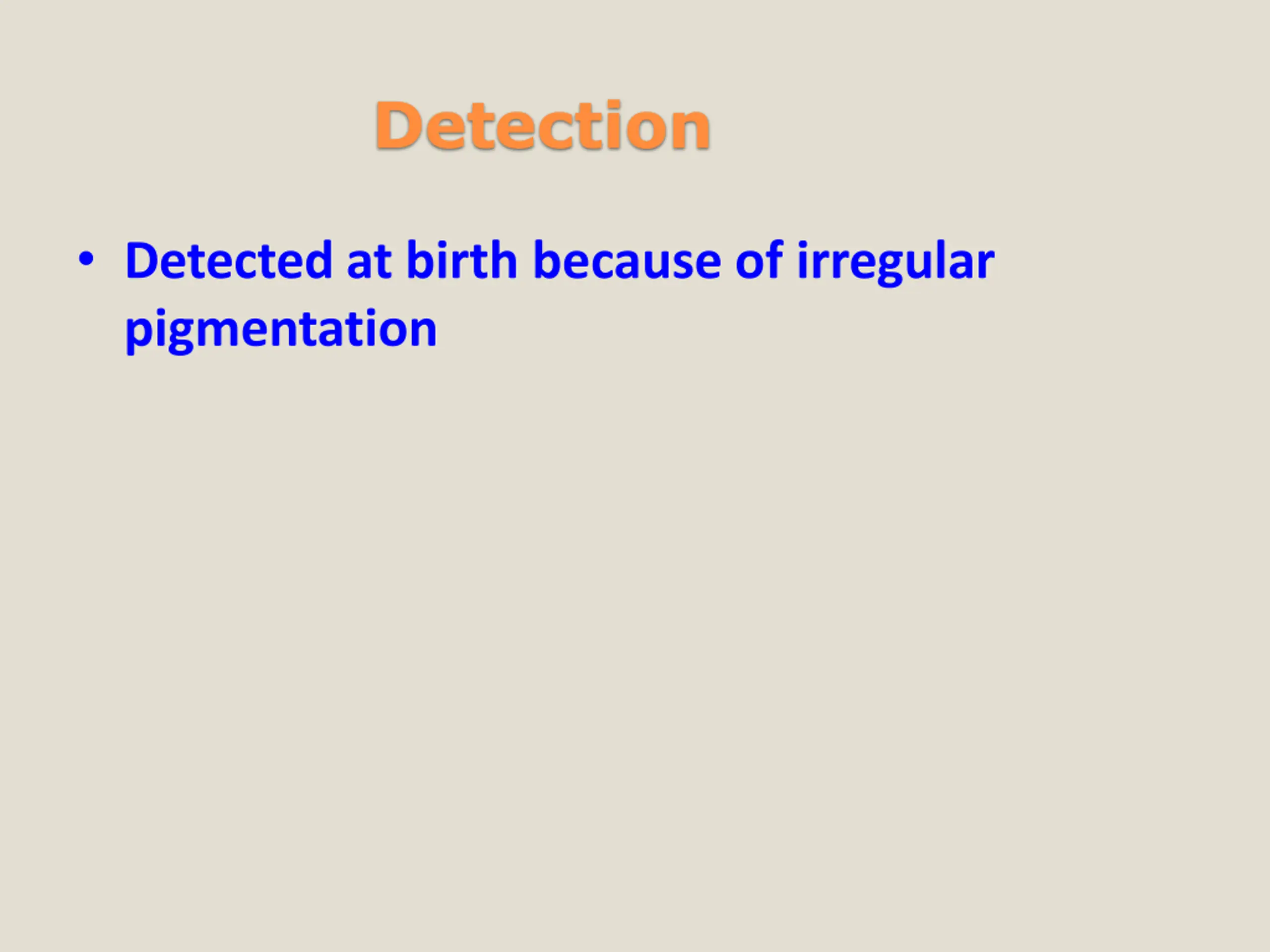 Detection

• Detected at birth because of irregular pigmentation